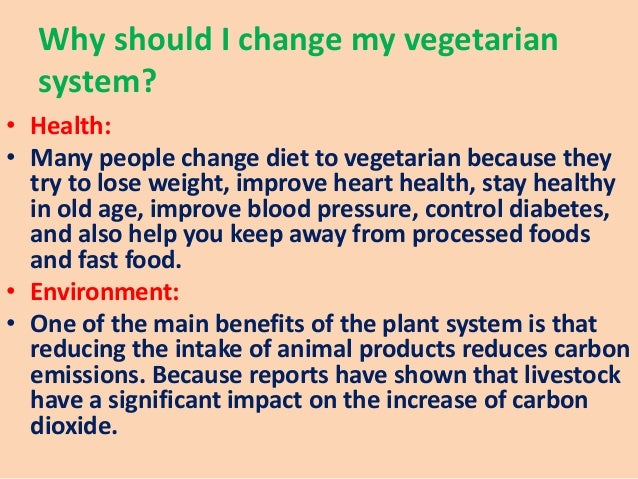 Why should I change my vegetarian system?

• Health:

• Many people change diet to vegetarian because they try to lose weight, improve heart health, stay healthy in old age, improve blood pressure, control diabetes, and also help you keep away from processed foods and fast food.

• Environment:

• One of the main benefits of the plant system is that reducing the intake of animal products reduces carbon emissions. Because reports have shown that livestock have a significant impact on the increase of carbon dioxide.